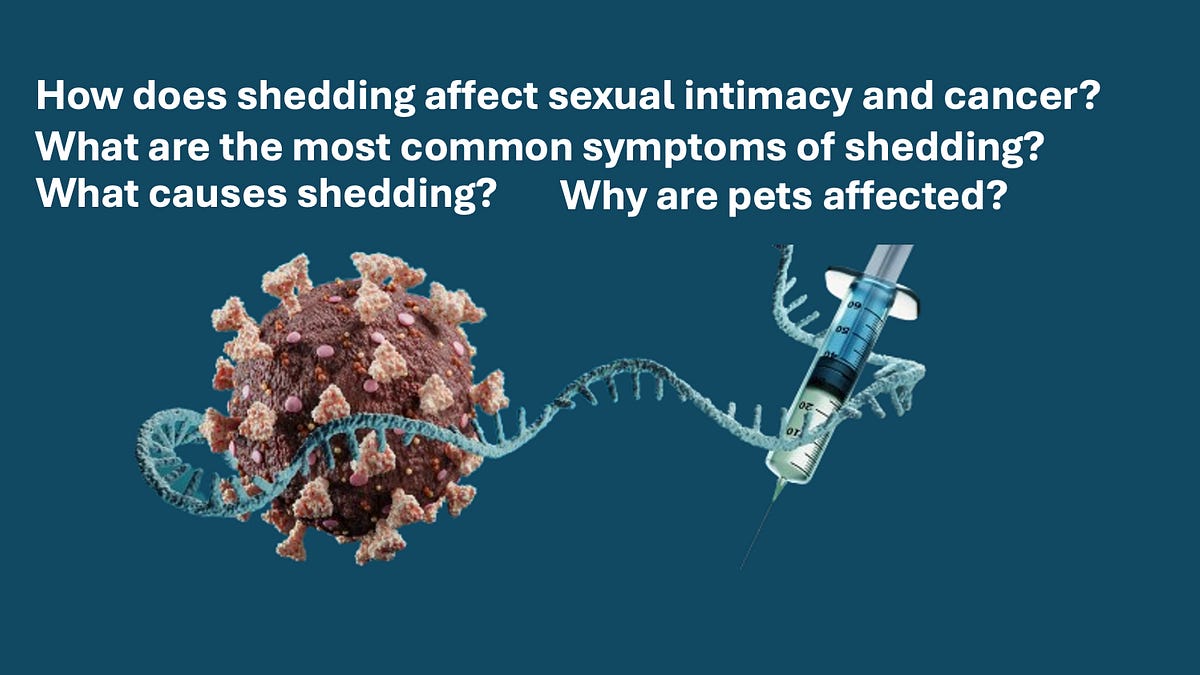 How does shedding affect sexual intimacy and cancer?
What are the most common symptoms of shedding?
What causes shedding? Why are pets affected?

60
50
40
30
20
10